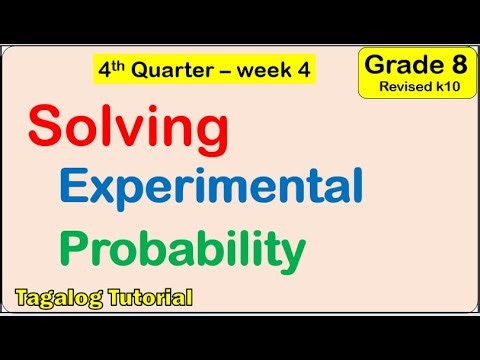 4th Quarter – week 4

Grade 8
Revised k10

Solving
Experimental
Probability

Tagalog Tutorial